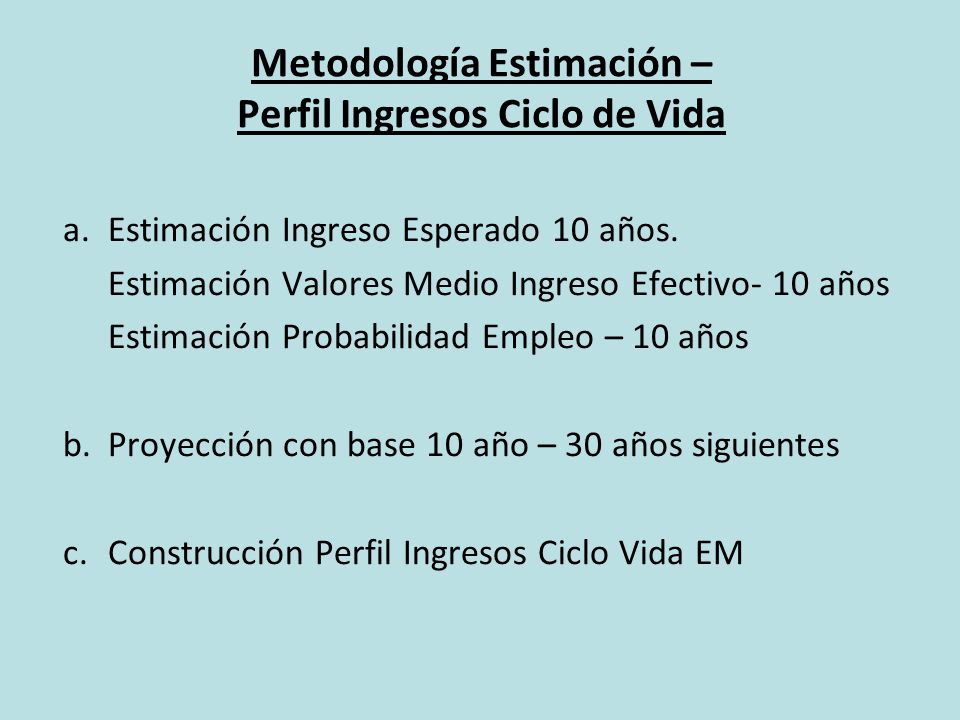 Metodología Estimación –
Perfil Ingresos Ciclo de Vida

a. Estimación Ingreso Esperado 10 años.
Estimación Valores Medio Ingreso Efectivo- 10 años
Estimación Probabilidad Empleo – 10 años

b. Proyección con base 10 año – 30 años siguientes

c. Construcción Perfil Ingresos Ciclo Vida EM